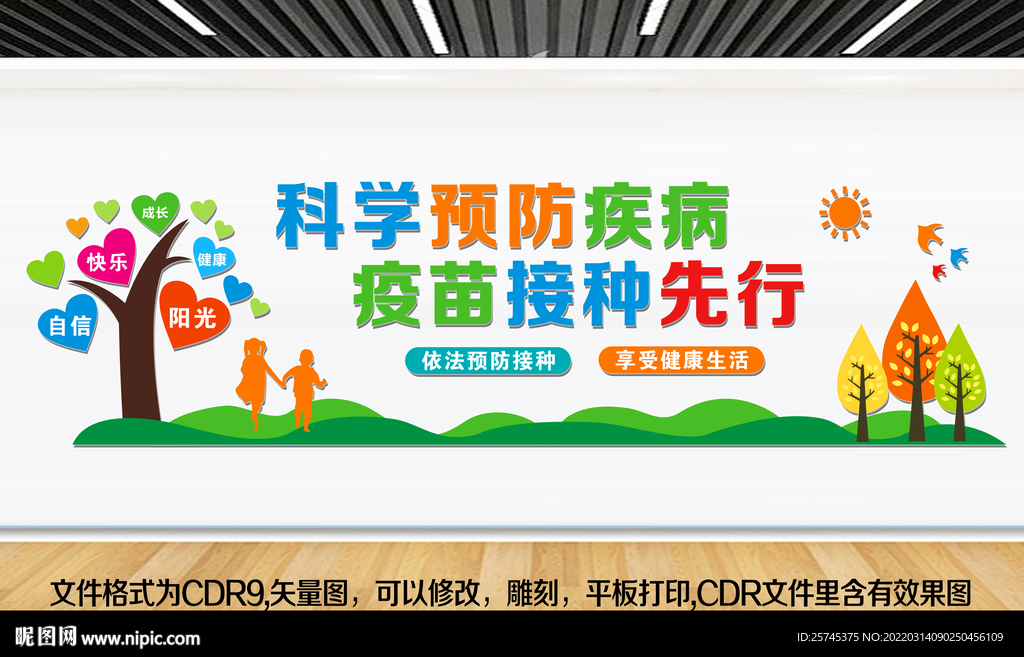 成长
快乐
健康
自信
阳光

科学预防疾病
疫苗接种先行

依法预防接种
享受健康生活

文件格式为CDR9,矢量图，可以修改，雕刻，平板打印,CDR文件里含有效果图

昵图网 www.nipic.com

ID:25745375 NO:20220314090250456109